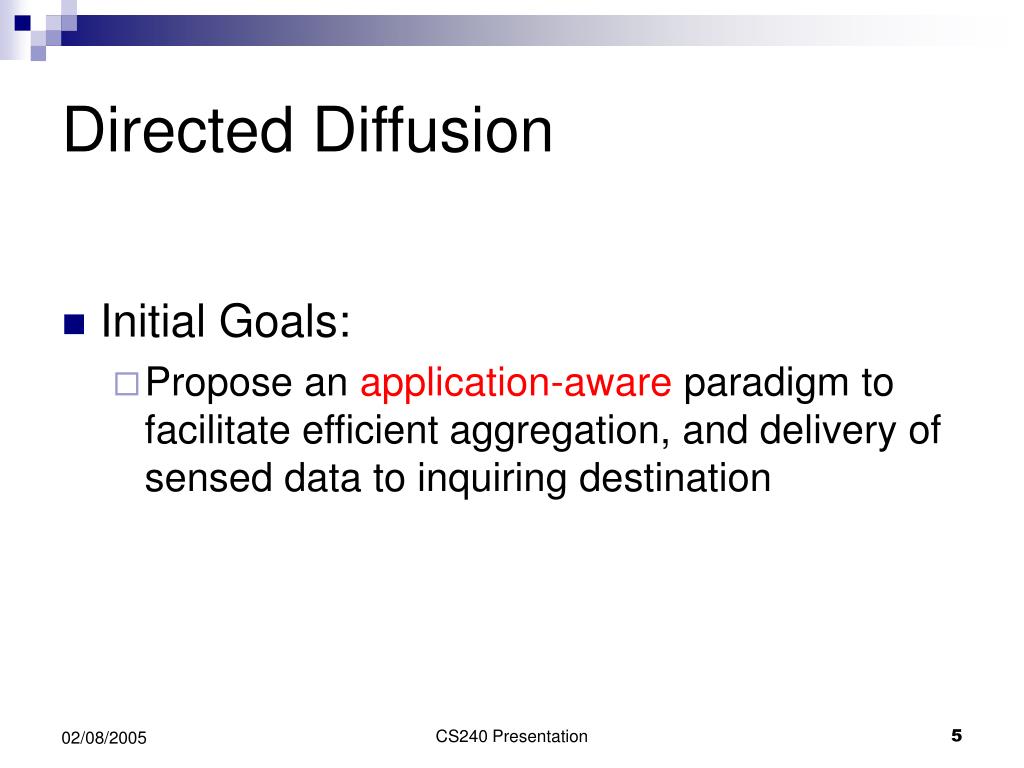 Directed Diffusion

Initial Goals:

Propose an application-aware paradigm to facilitate efficient aggregation, and delivery of sensed data to inquiring destination

02/08/2005

CS240 Presentation

5